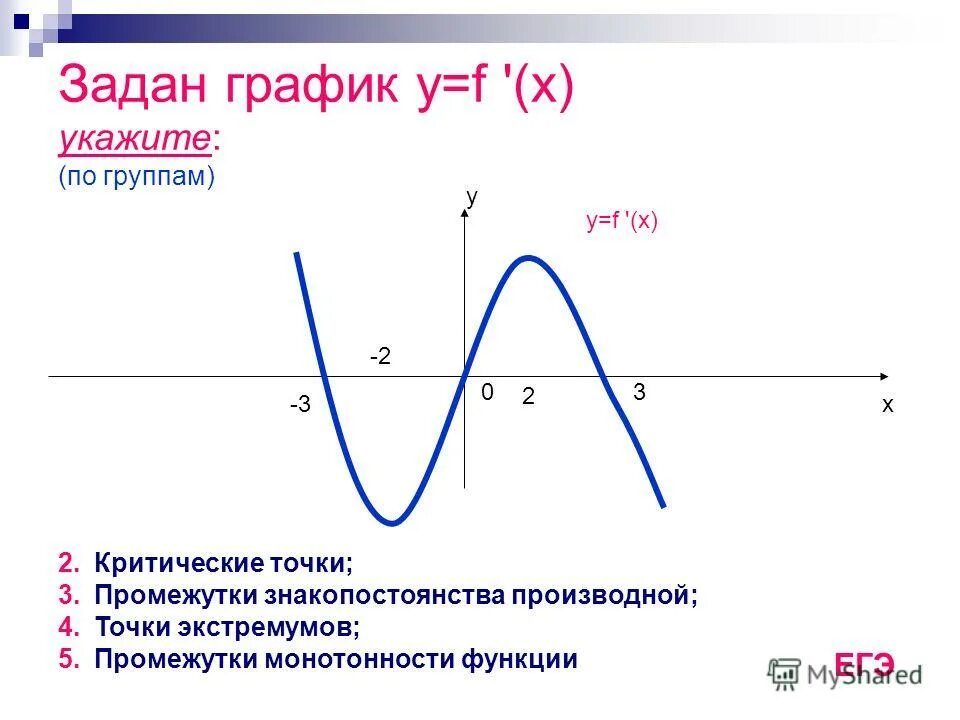 Задан график y=f '(x)
укажите:
(по группам)

y
y=f '(x)
-2
-3
0
2
3
x

2. Критические точки;
3. Промежутки знакопостоянства производной;
4. Точки экстремумов;
5. Промежутки монотонности функции

ЕГЭ
MyShared